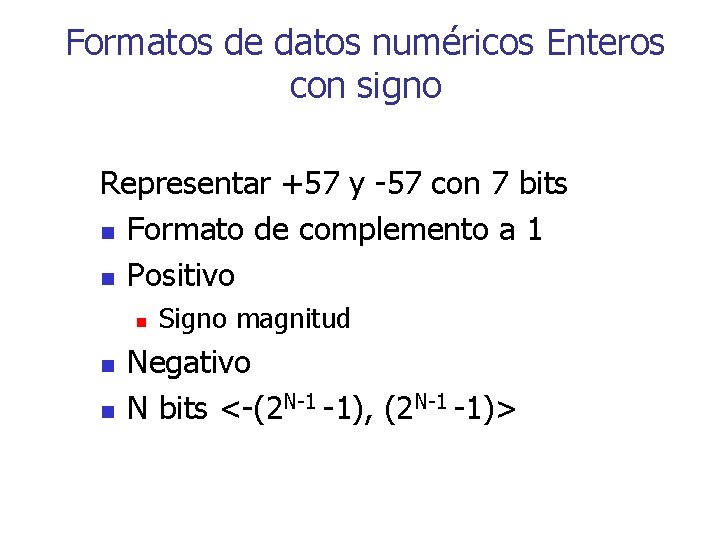 Formatos de datos numéricos Enteros con signo

Representar +57 y -57 con 7 bits

- Formato de complemento a 1
- Positivo
  - Signo magnitud
- Negativo
- N bits $<-(2^{N-1}-1), (2^{N-1}-1)>$